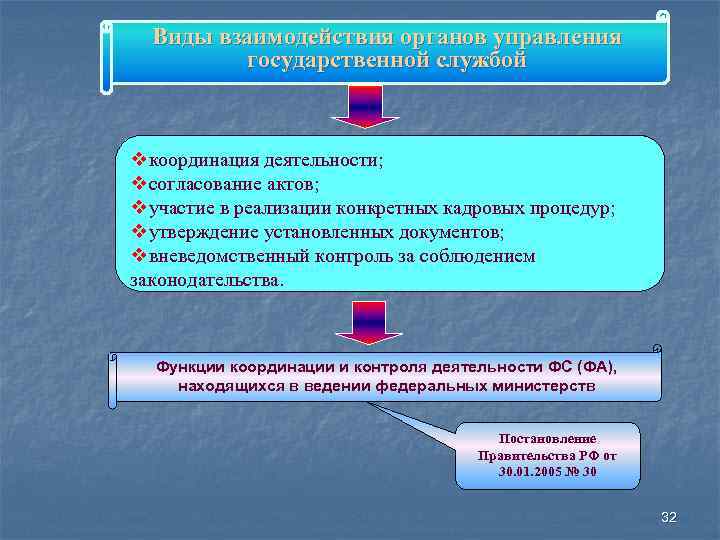 Виды взаимодействия органов управления государственной службой

❖координация деятельности;
❖согласование актов;
❖участие в реализации конкретных кадровых процедур;
❖утверждение установленных документов;
❖вневедомственный контроль за соблюдением законодательства.

Функции координации и контроля деятельности ФС (ФА), находящихся в ведении федеральных министерств

Постановление Правительства РФ от 30.01.2005 № 30

32